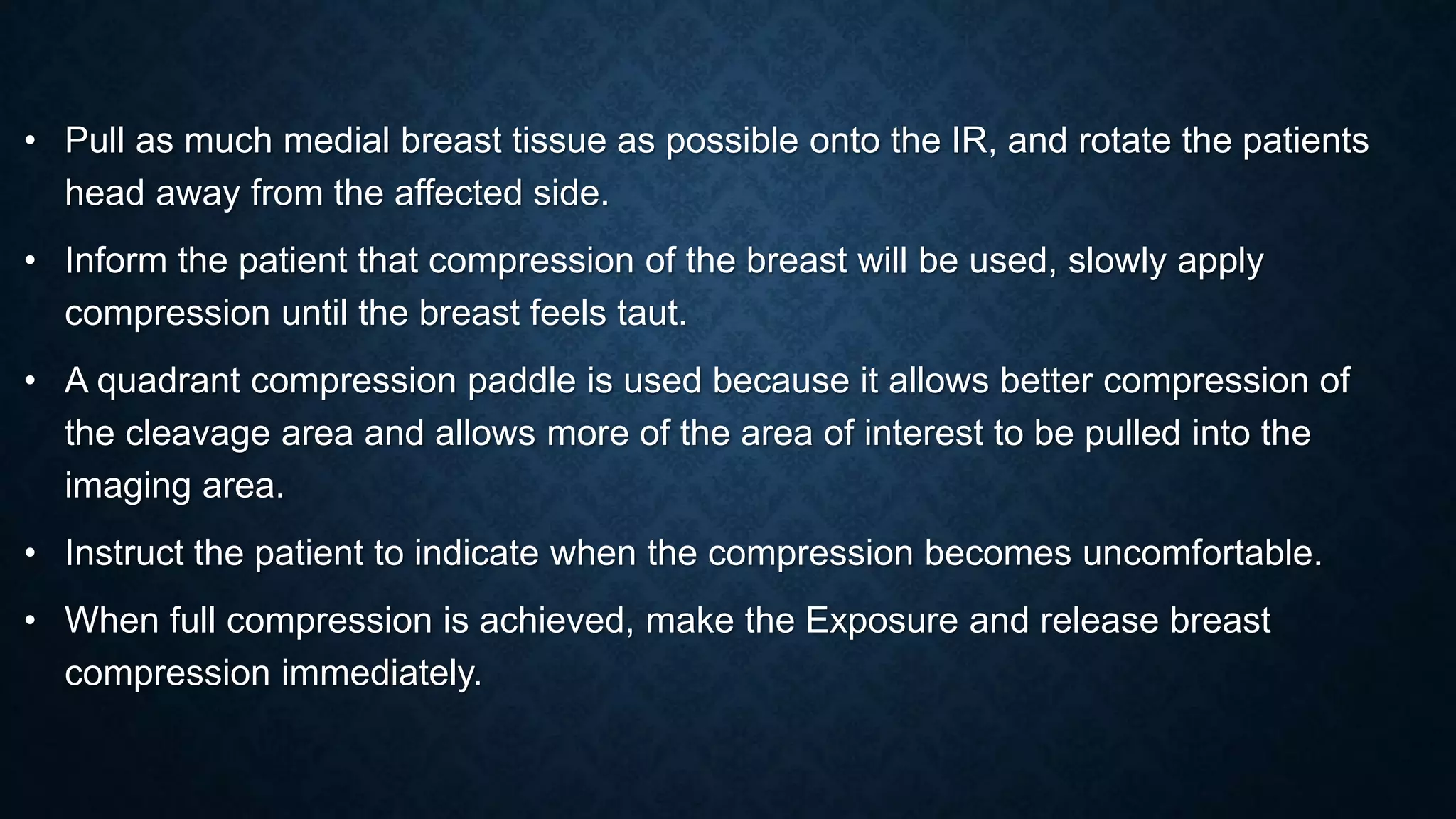 • Pull as much medial breast tissue as possible onto the IR, and rotate the patients head away from the affected side.

• Inform the patient that compression of the breast will be used, slowly apply compression until the breast feels taut.

• A quadrant compression paddle is used because it allows better compression of the cleavage area and allows more of the area of interest to be pulled into the imaging area.

• Instruct the patient to indicate when the compression becomes uncomfortable.

• When full compression is achieved, make the Exposure and release breast compression immediately.